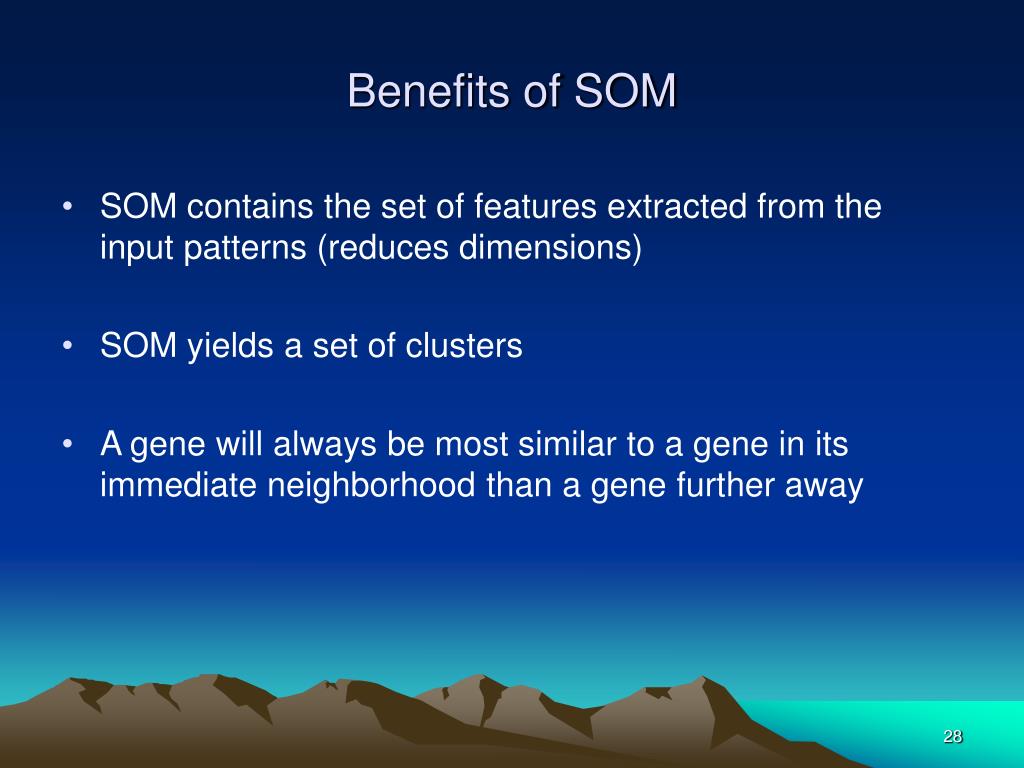 Benefits of SOM

• SOM contains the set of features extracted from the input patterns (reduces dimensions)

• SOM yields a set of clusters

• A gene will always be most similar to a gene in its immediate neighborhood than a gene further away

28